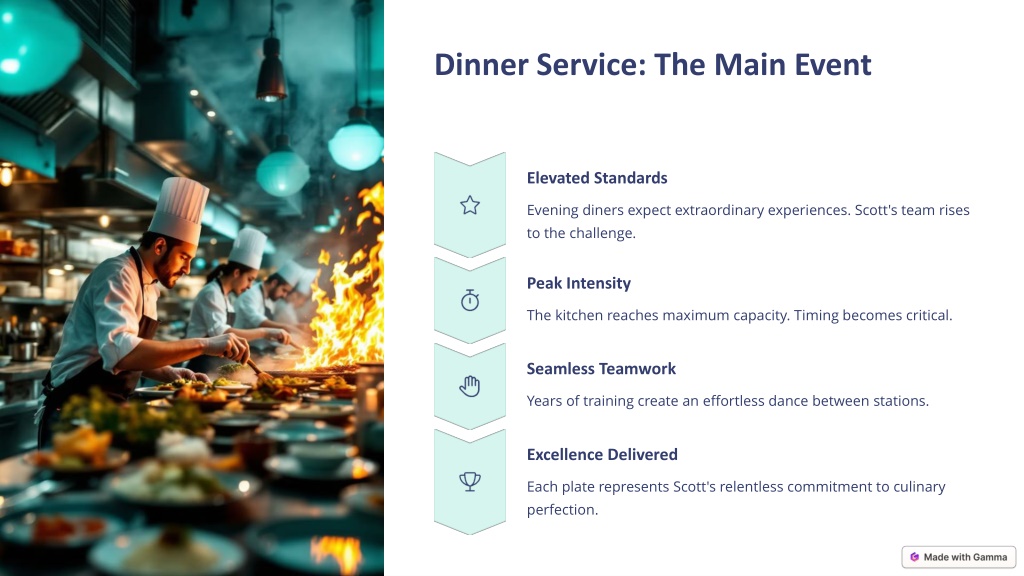 Dinner Service: The Main Event

Elevated Standards

Evening diners expect extraordinary experiences. Scott's team rises to the challenge.

Peak Intensity

The kitchen reaches maximum capacity. Timing becomes critical.

Seamless Teamwork

Years of training create an effortless dance between stations.

Excellence Delivered

Each plate represents Scott's relentless commitment to culinary perfection.

Made with Gamma